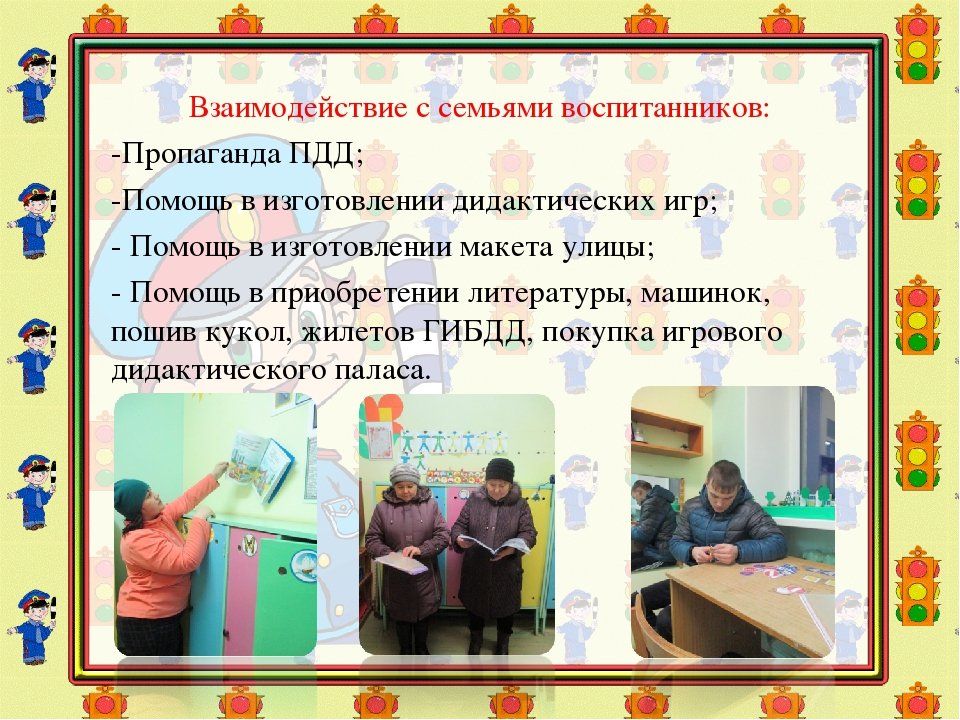 Взаимодействие с семьями воспитанников:

-Пропаганда ПДД;

-Помощь в изготовлении дидактических игр;

- Помощь в изготовлении макета улицы;

- Помощь в приобретении литературы, машинок, пошив кукол, жилетов ГИБДД, покупка игрового дидактического паласа.